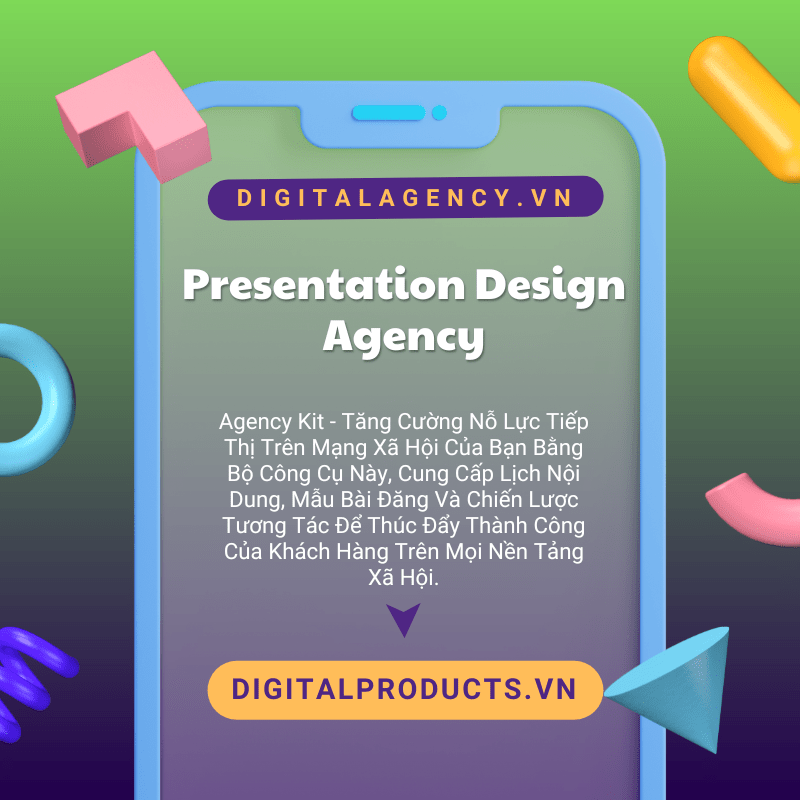 DIGITALAGENCY.VN

Presentation Design Agency

Agency Kit - Tăng Cường Nỗ Lực Tiếp Thị Trên Mạng Xã Hội Của Bạn Bằng Bộ Công Cụ Này, Cung Cấp Lịch Nội Dung, Mẫu Bài Đăng Và Chiến Lược Tương Tác Để Thúc Đẩy Thành Công Của Khách Hàng Trên Mọi Nền Tảng Xã Hội.

DIGITALPRODUCTS.VN